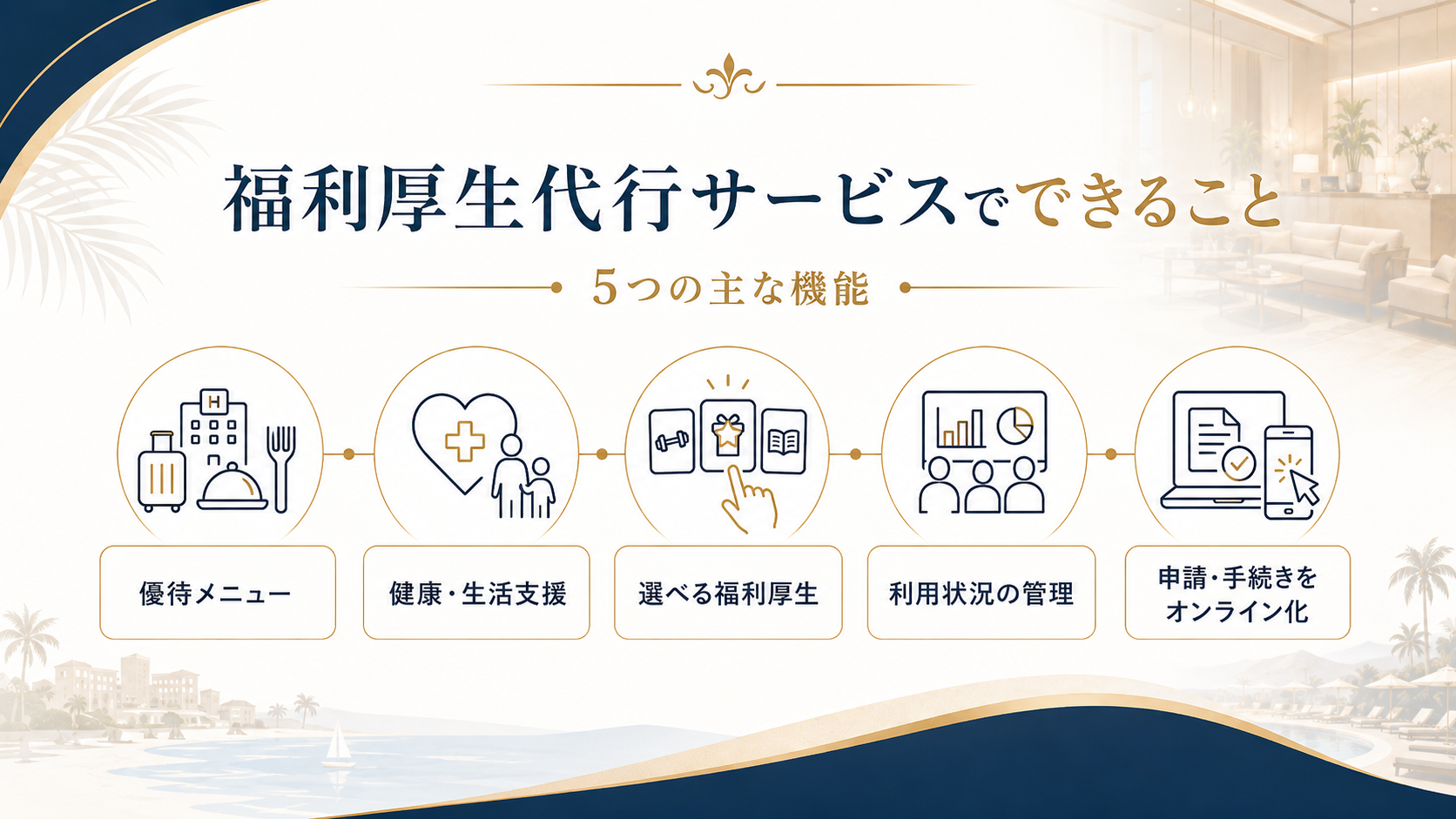 福利厚生代行サービスでできること

5つの主な機能

H

優待メニュー

健康・生活支援

選べる福利厚生

利用状況の管理

申請・手続きをオンライン化